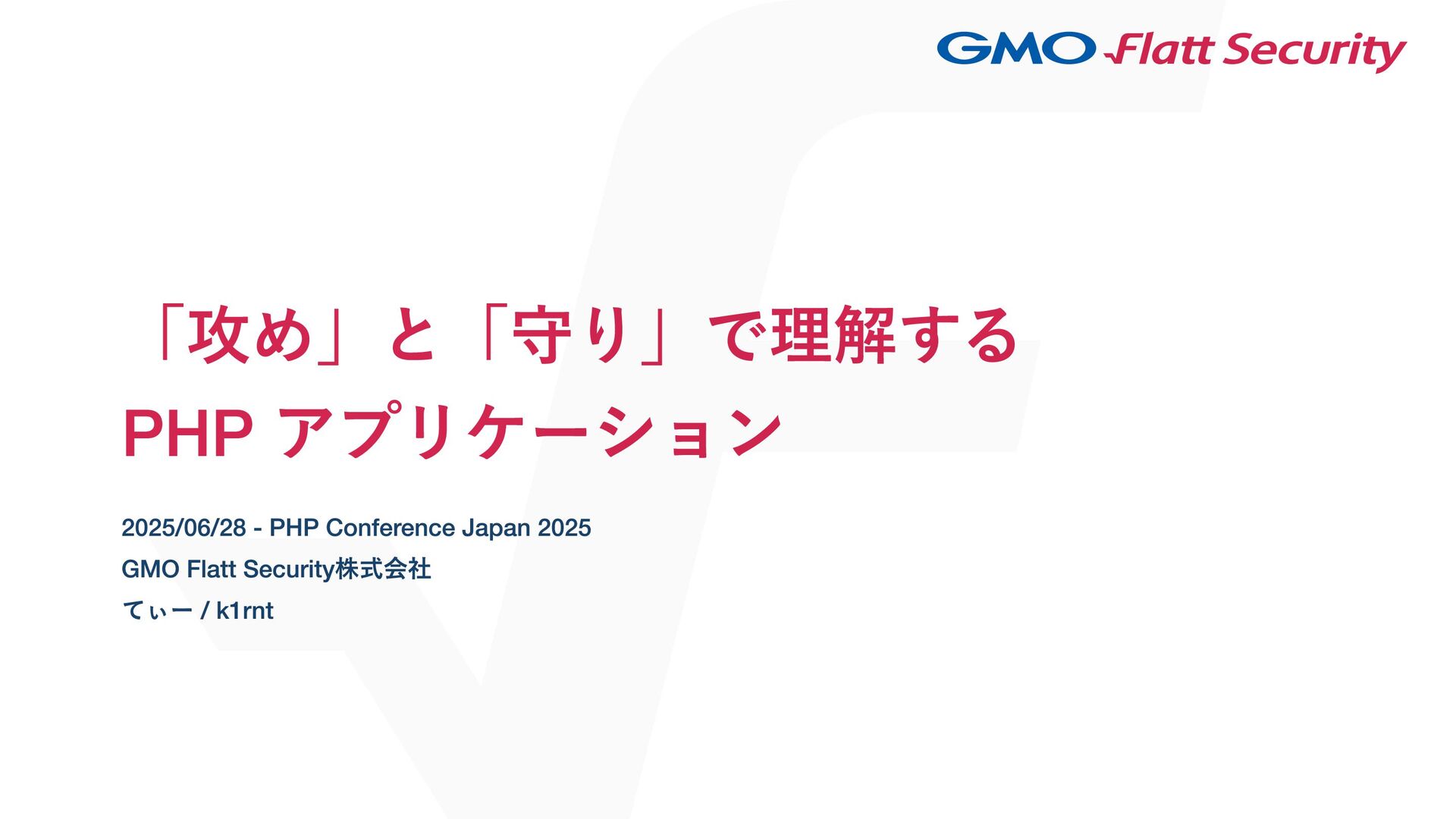 GMO Flatt Security

「攻め」と「守り」で理解する
PHP アプリケーション

2025/06/28 - PHP Conference Japan 2025

GMO Flatt Security株式会社

てぃー / k1rnt